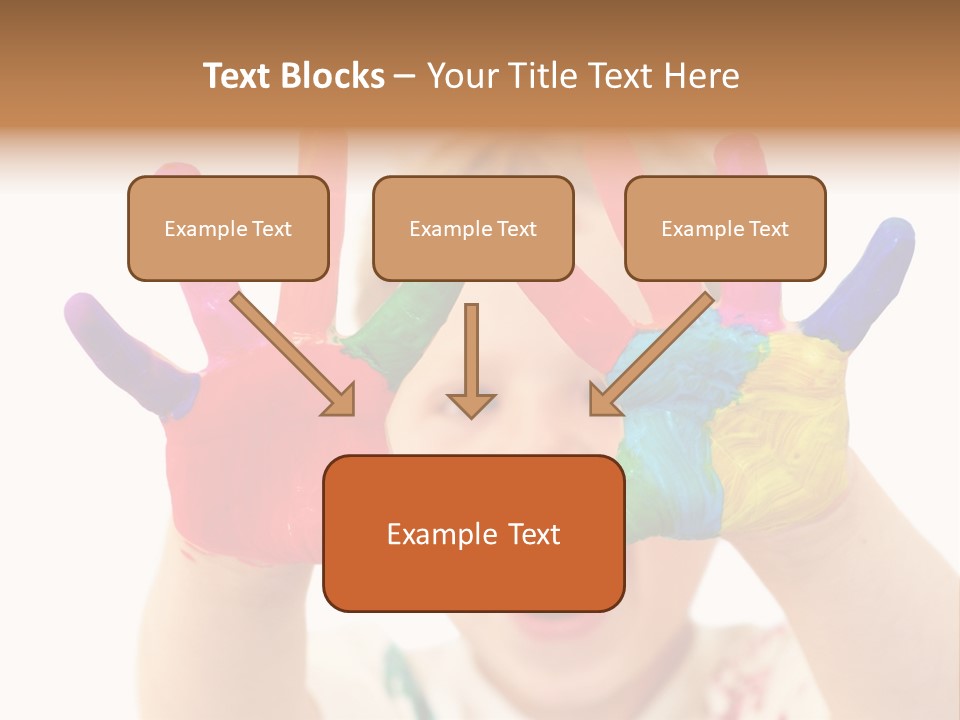 Text Blocks – Your Title Text Here

Example Text

Example Text

Example Text

Example Text